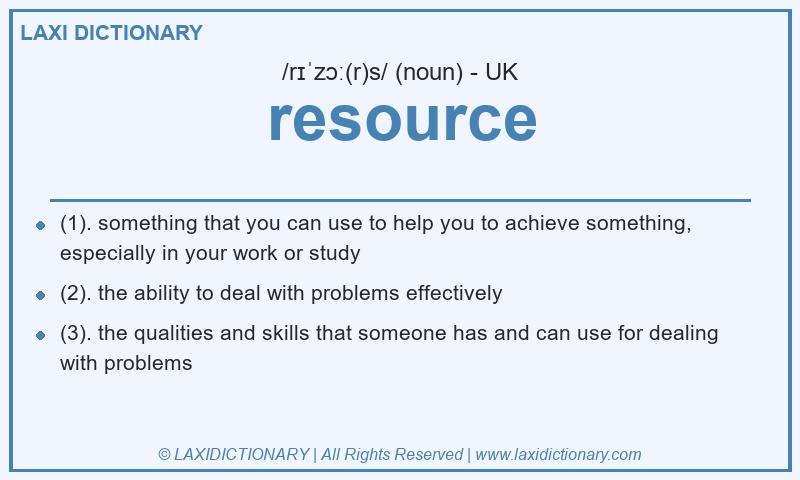 LAXI DICTIONARY

/rɪˈzɔː(r)s/ (noun) - UK

resource

- (1). something that you can use to help you to achieve something, especially in your work or study
- (2). the ability to deal with problems effectively
- (3). the qualities and skills that someone has and can use for dealing with problems

© LAXIDICTIONARY | All Rights Reserved | www.laxidictionary.com